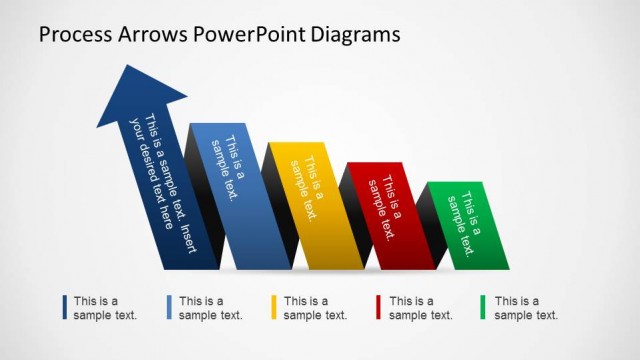 Process Arrows PowerPoint Diagrams

This is a sample text. Insert your desired text here

This is a sample text.

This is a sample text.

This is a sample text.

This is a sample text.

This is a sample text.

This is a sample text.

This is a sample text.

This is a sample text.

This is a sample text.